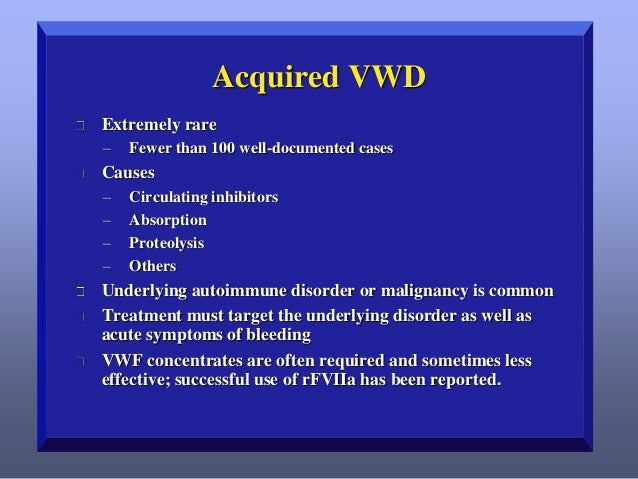 Acquired VWD

Extremely rare
– Fewer than 100 well-documented cases

Causes
– Circulating inhibitors
– Absorption
– Proteolysis
– Others

Underlying autoimmune disorder or malignancy is common

Treatment must target the underlying disorder as well as acute symptoms of bleeding

VWF concentrates are often required and sometimes less effective; successful use of rFVIIa has been reported.